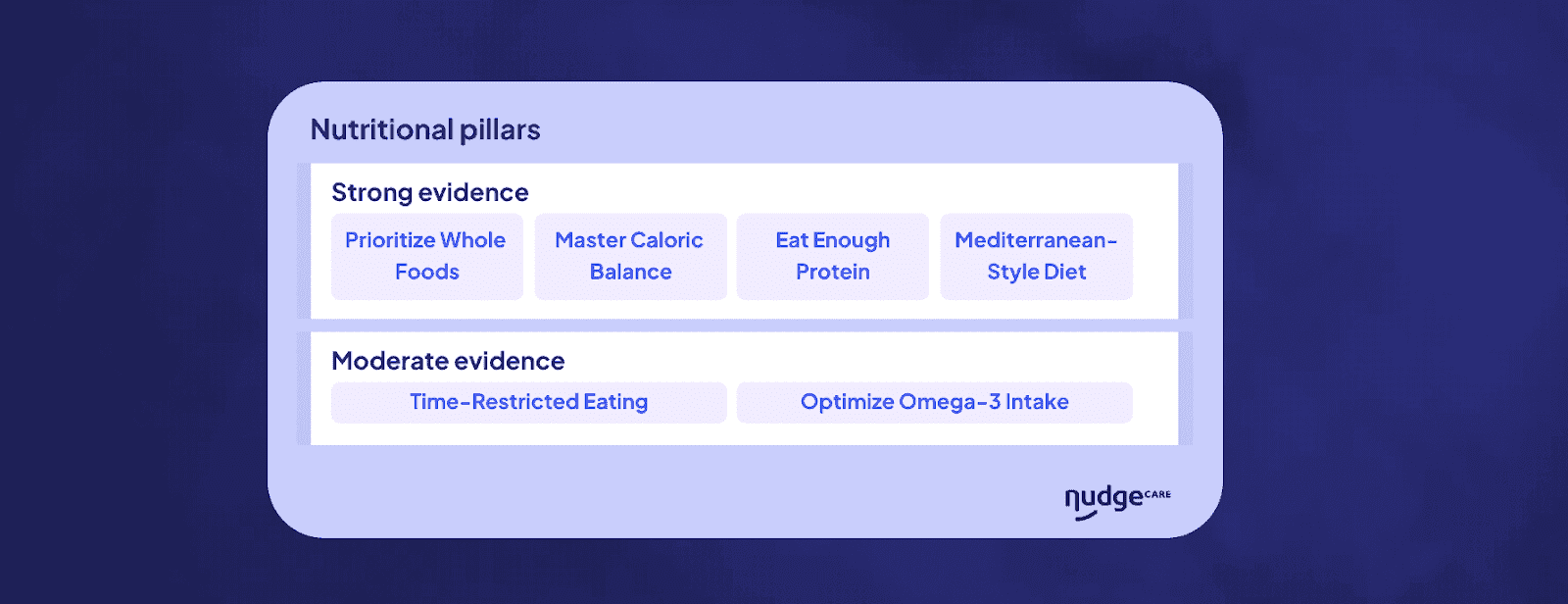 Nutritional pillars

Strong evidence

Prioritize Whole Foods

Master Caloric Balance

Eat Enough Protein

Mediterranean-Style Diet

Moderate evidence

Time-Restricted Eating

Optimize Omega-3 Intake

nudge CARE